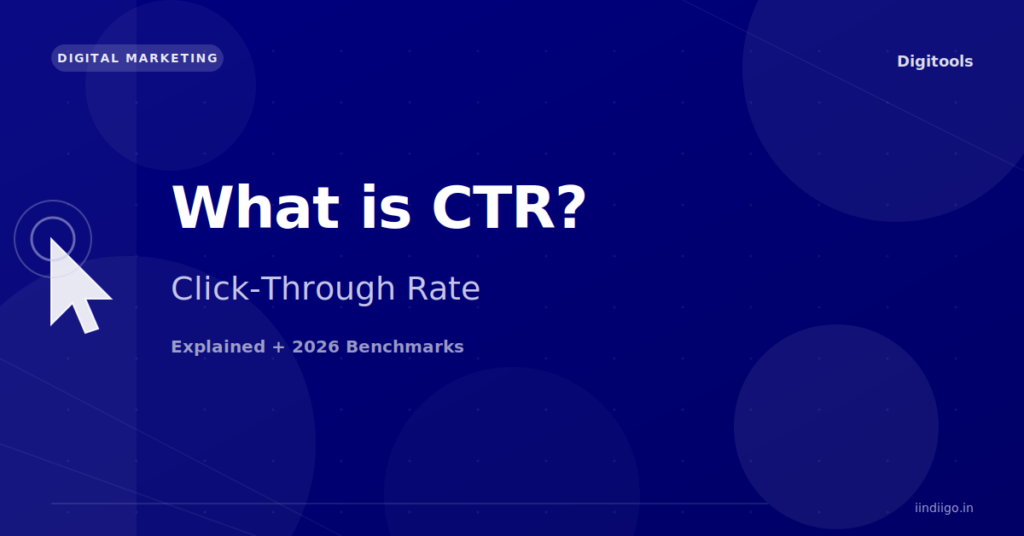 DIGITAL MARKETING

Digitools

What is CTR?

Click-Through Rate

Explained + 2026 Benchmarks

iindiigo.in